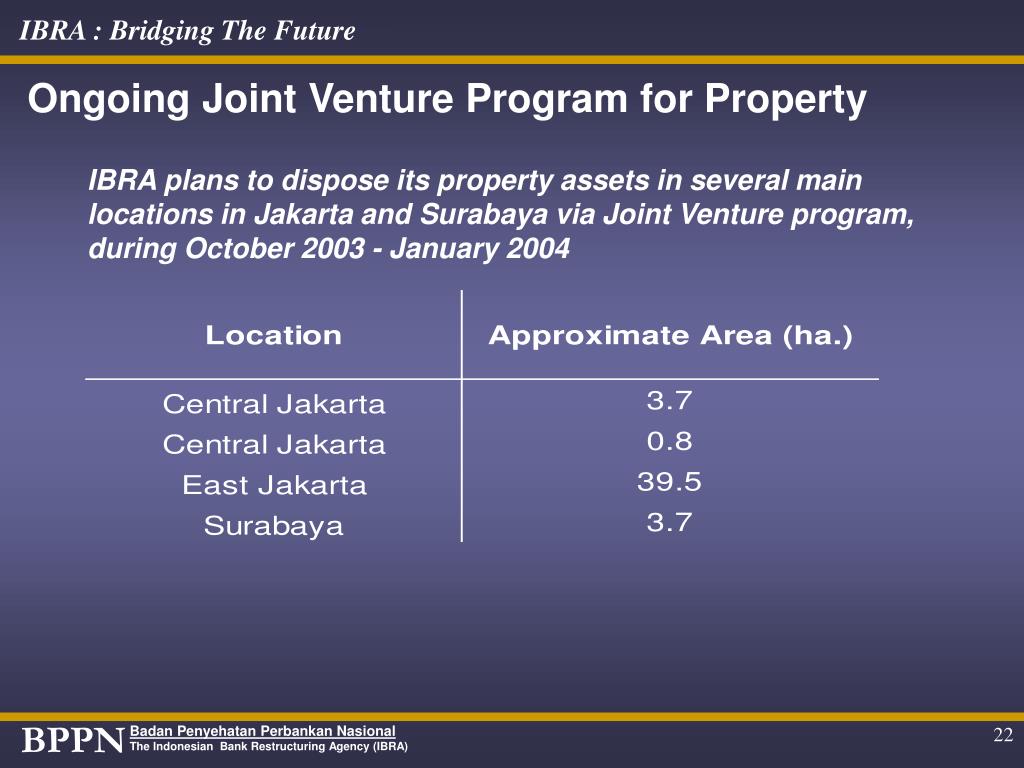 IBRA : Bridging The Future

Ongoing Joint Venture Program for Property

IBRA plans to dispose its property assets in several main locations in Jakarta and Surabaya via Joint Venture program, during October 2003 - January 2004

| Location | Approximate Area (ha.) |
|---|---|
| Central Jakarta | 3.7 |
| Central Jakarta | 0.8 |
| East Jakarta | 39.5 |
| Surabaya | 3.7 |

BPPN Badan Penyehatan Perbankan Nasional
The Indonesian Bank Restructuring Agency (IBRA)

22